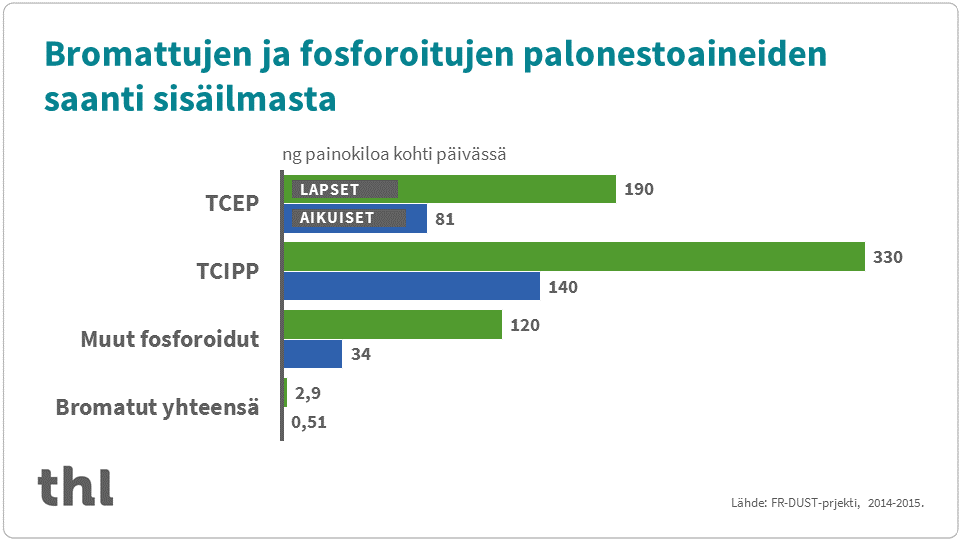 Bromattujen ja fosforoitujen palonestoaineiden saanti sisäilmasta

ng painokiloa kohti päivässä

TCEP
LAPSET 190
AIKUISET 81

TCIPP
330
140

Muut fosforoidut
120
34

Bromatut yhteensä
2,9
0,51

thl

Lähde: FR-DUST-prjekti, 2014-2015.